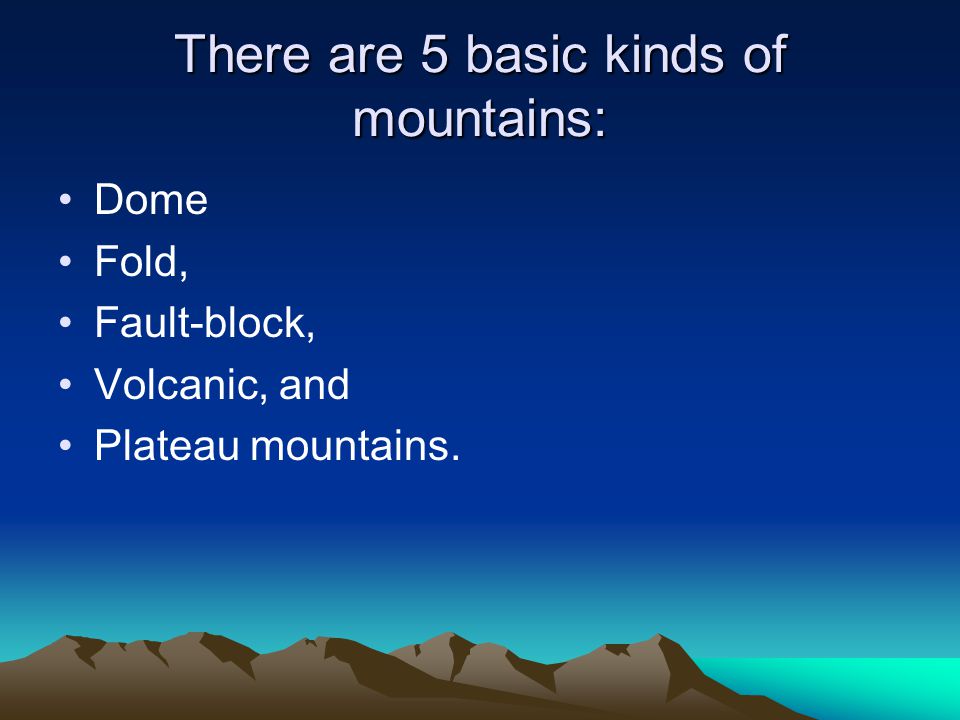 There are 5 basic kinds of mountains:

• Dome
• Fold,
• Fault-block,
• Volcanic, and
• Plateau mountains.